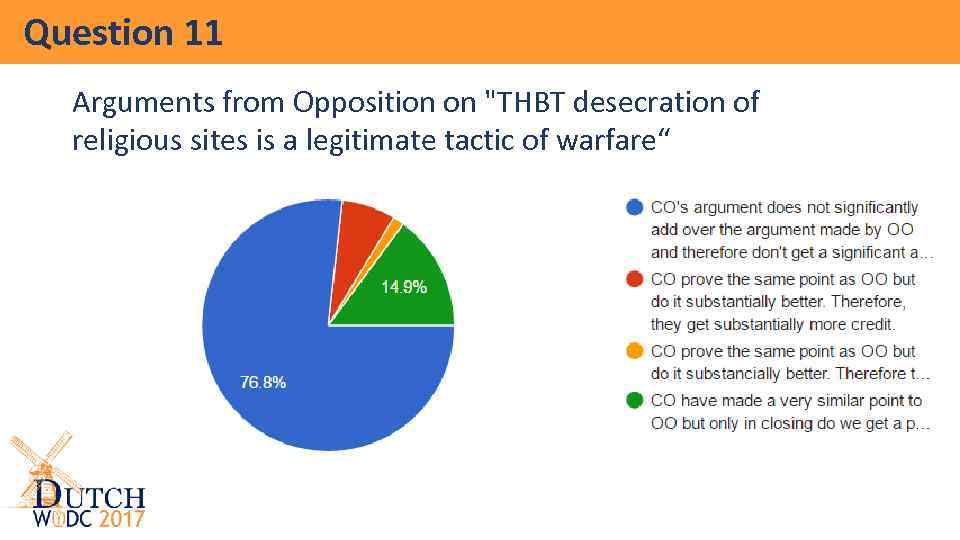 Question 11

Arguments from Opposition on "THBT desecration of religious sites is a legitimate tactic of warfare“

14.9%

76.8%

CO's argument does not significantly add over the argument made by OO and therefore don't get a significant a...

CO prove the same point as OO but do it substantially better. Therefore, they get substantially more credit.

CO prove the same point as OO but do it substancially better. Therefore t...

CO have made a very similar point to OO but only in closing do we get a p...

DUTCH WUDC 2017